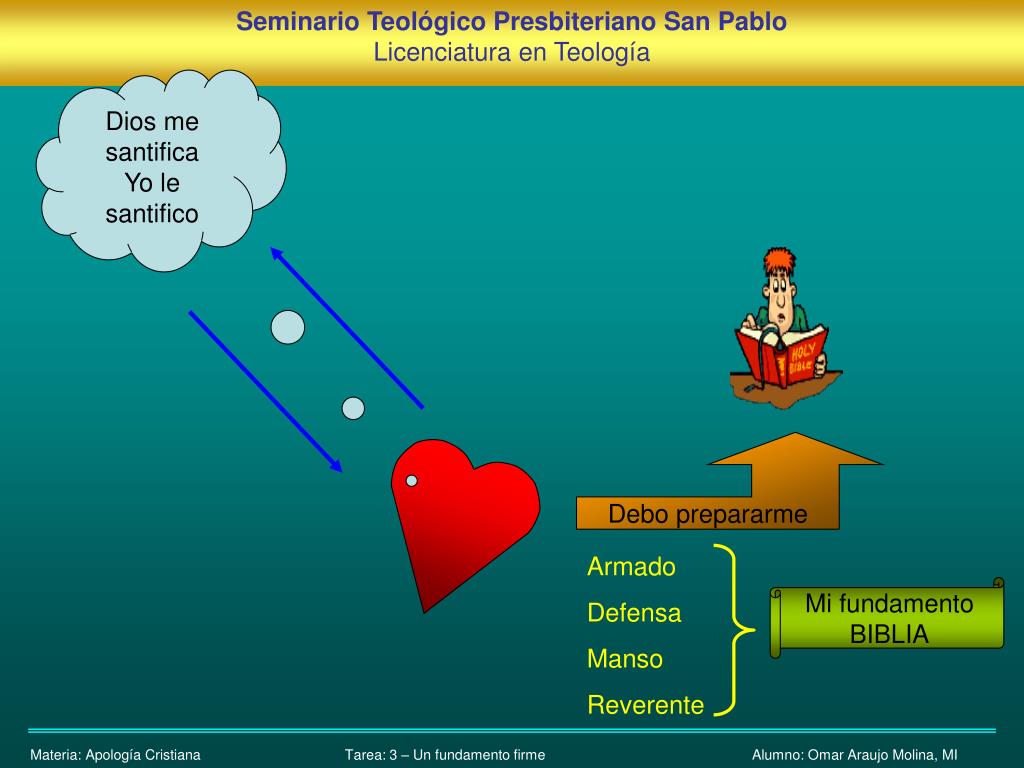 Seminario Teológico Presbiteriano San Pablo
Licenciatura en Teología

Dios me santifica
Yo le santifico

HOLY BIBLE

Debo prepararme

Armado
Defensa
Manso
Reverente

Mi fundamento
BIBLIA

Materia: Apología Cristiana
Tarea: 3 – Un fundamento firme
Alumno: Omar Araujo Molina, MI